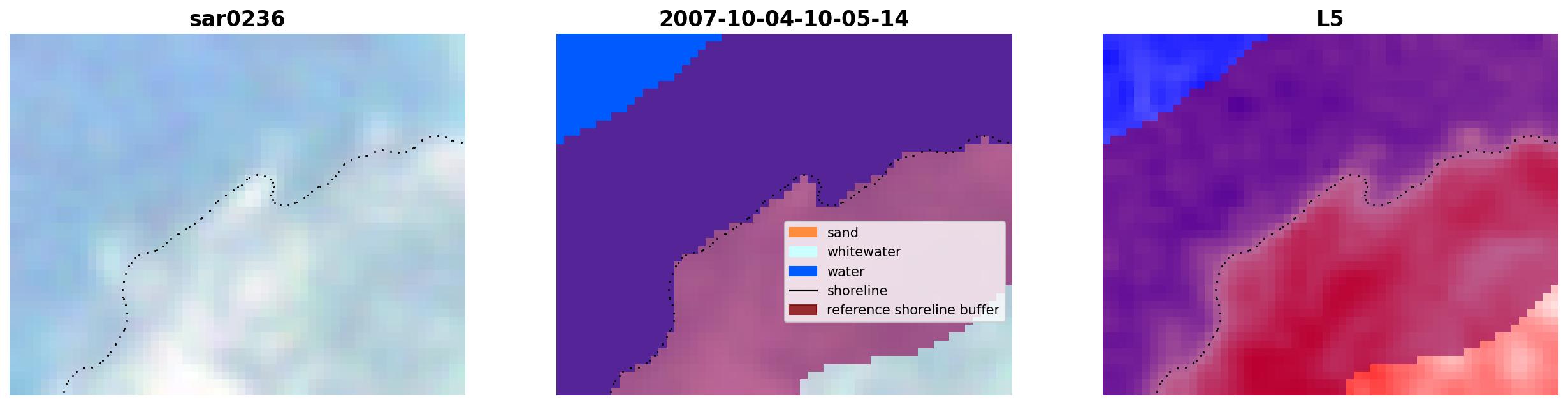 sar0236

2007-10-04-10-05-14

sand
whitewater
water
shoreline
reference shoreline buffer

L5